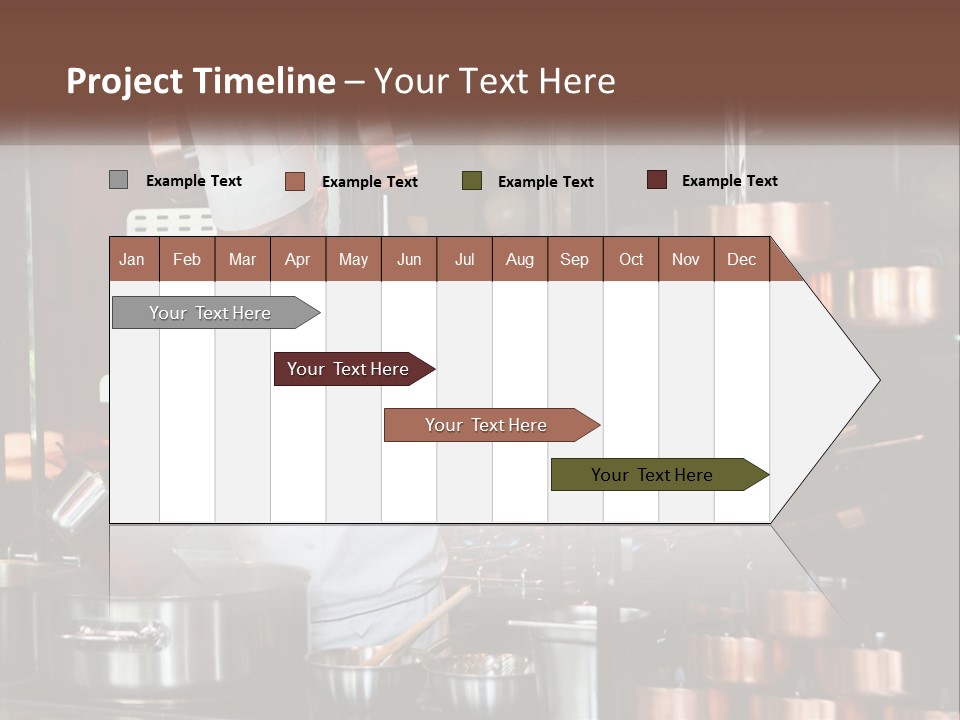 Project Timeline – Your Text Here

Example Text Example Text Example Text Example Text

| Jan | Feb | Mar | Apr | May | Jun | Jul | Aug | Sep | Oct | Nov | Dec |
|---|---|---|---|---|---|---|---|---|---|---|---|

Your Text Here

Your Text Here

Your Text Here

Your Text Here